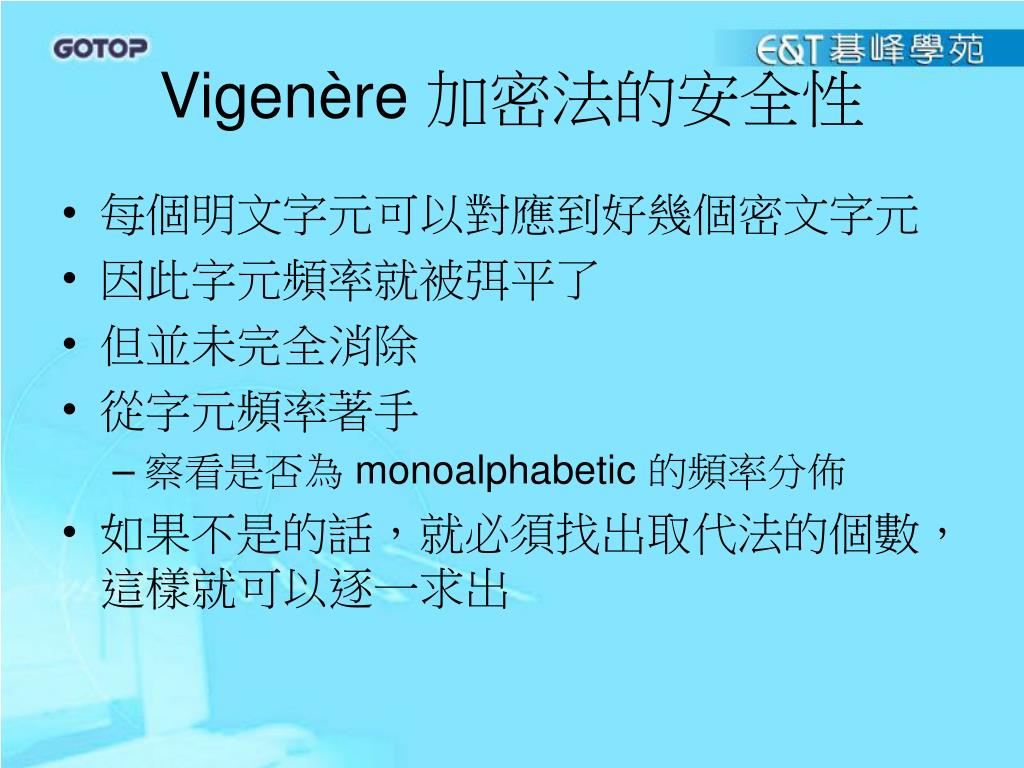 GOTOP

E&T 碁峰學苑

Vigenère 加密法的安全性

• 每個明文字元可以對應到好幾個密文字元
• 因此字元頻率就被弭平了
• 但並未完全消除
• 從字元頻率著手
  – 察看是否為 monoalphabetic 的頻率分佈
• 如果不是的話，就必須找出取代法的個數，這樣就可以逐一求出